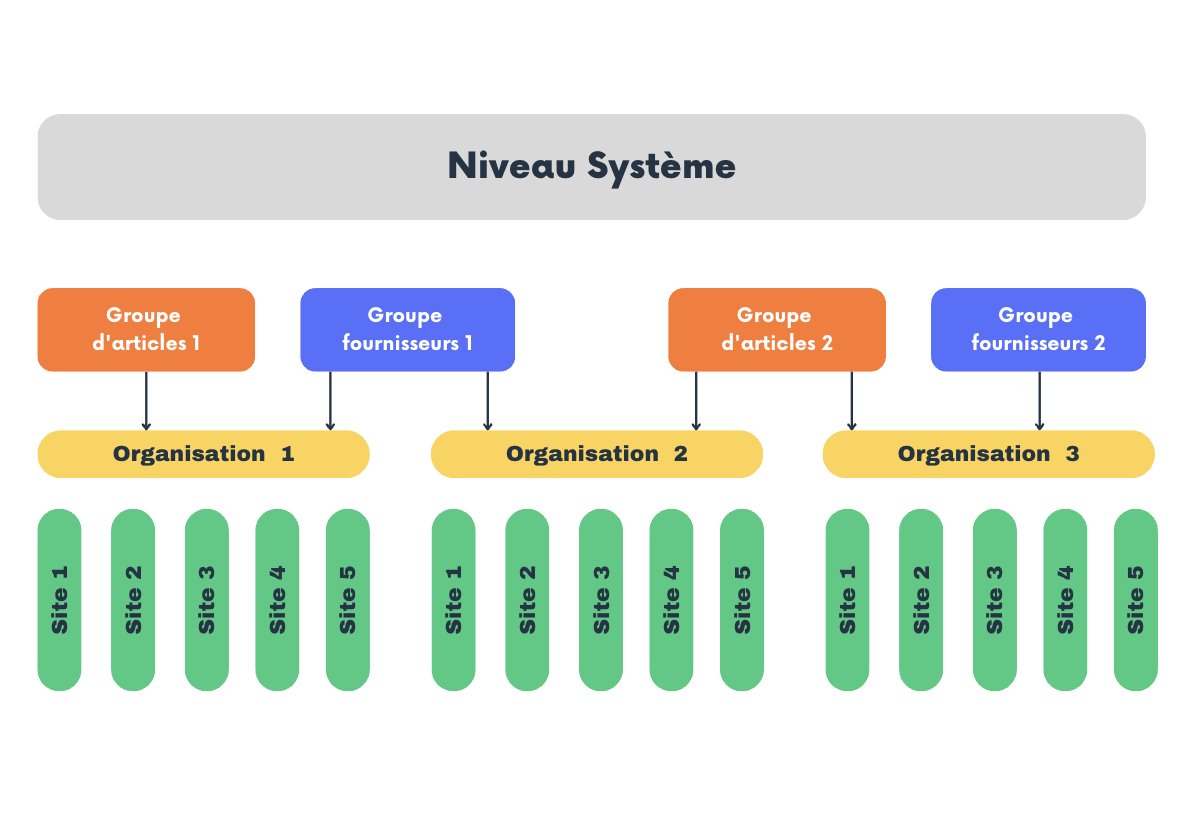 Niveau Système

Groupe d'articles 1

Groupe fournisseurs 1

Groupe d'articles 2

Groupe fournisseurs 2

Organisation 1

Organisation 2

Organisation 3

Site 1

Site 2

Site 3

Site 4

Site 5

Site 1

Site 2

Site 3

Site 4

Site 5

Site 1

Site 2

Site 3

Site 4

Site 5